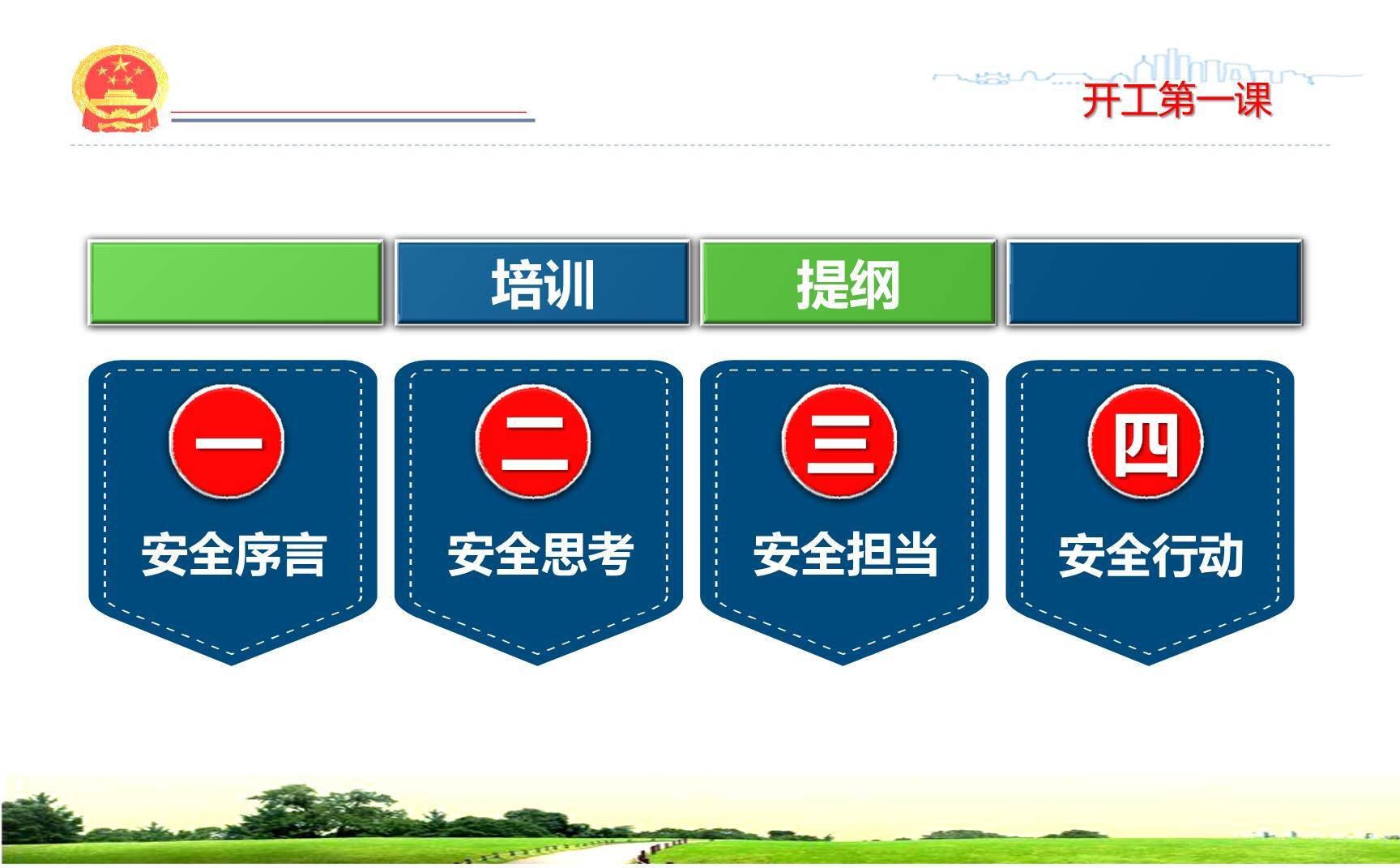 开工第一课

培训 提纲

一
安全序言

二
安全思考

三
安全担当

四
安全行动